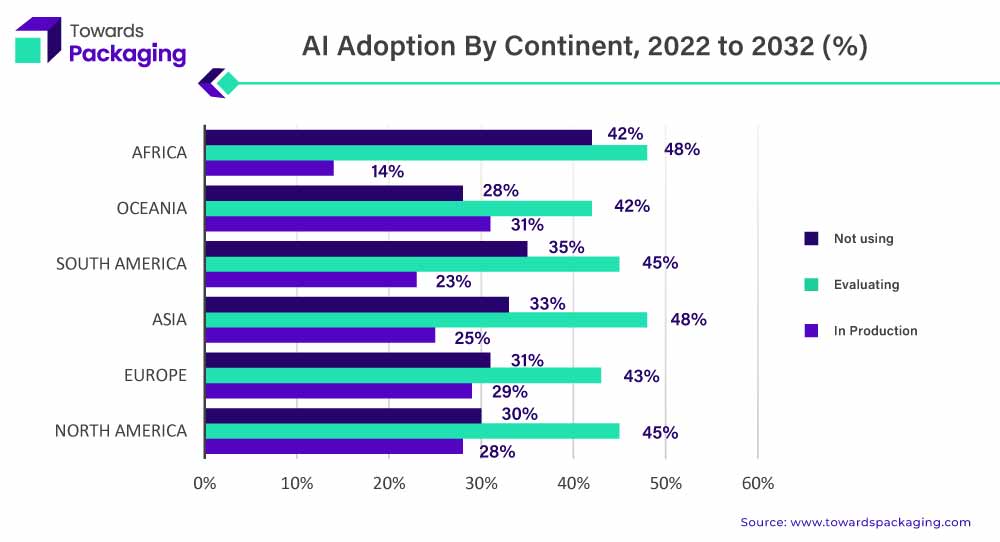 Towards Packaging

AI Adoption By Continent, 2022 to 2032 (%)

AFRICA
42%
48%
14%

OCEANIA
28%
42%
31%

SOUTH AMERICA
35%
45%
23%

ASIA
33%
48%
25%

EUROPE
31%
43%
29%

NORTH AMERICA
30%
45%
28%

0% 10% 20% 30% 40% 50% 60%

Not using
Evaluating
In Production

Source: www.towardspackaging.com